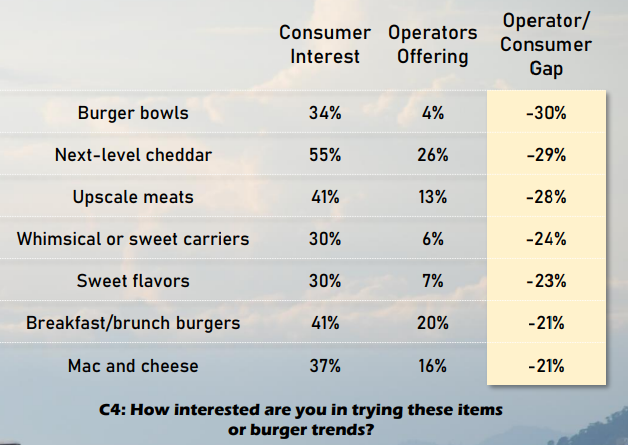 |  | Consumer Interest | Operators Offering | Operator/ Consumer Gap |
|---|---|---|---|
| Burger bowls | 34% | 4% | -30% |
| Next-level cheddar | 55% | 26% | -29% |
| Upscale meats | 41% | 13% | -28% |
| Whimsical or sweet carriers | 30% | 6% | -24% |
| Sweet flavors | 30% | 7% | -23% |
| Breakfast/brunch burgers | 41% | 20% | -21% |
| Mac and cheese | 37% | 16% | -21% |

C4: How interested are you in trying these items or burger trends?